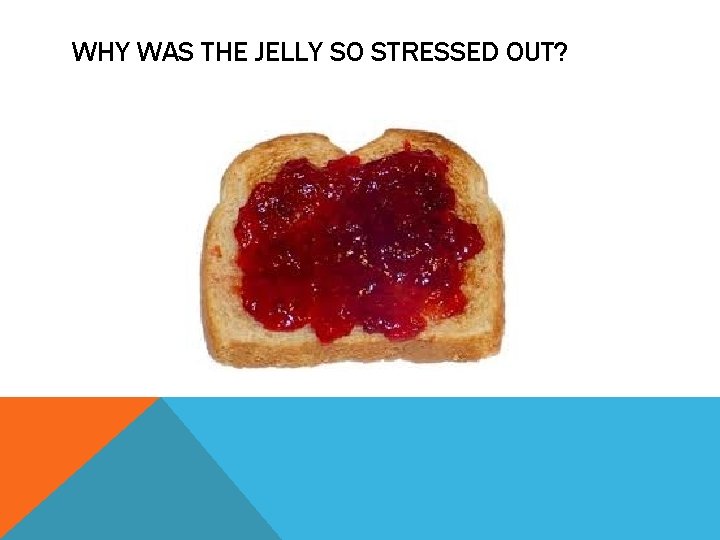 WHY WAS THE JELLY SO STRESSED OUT?